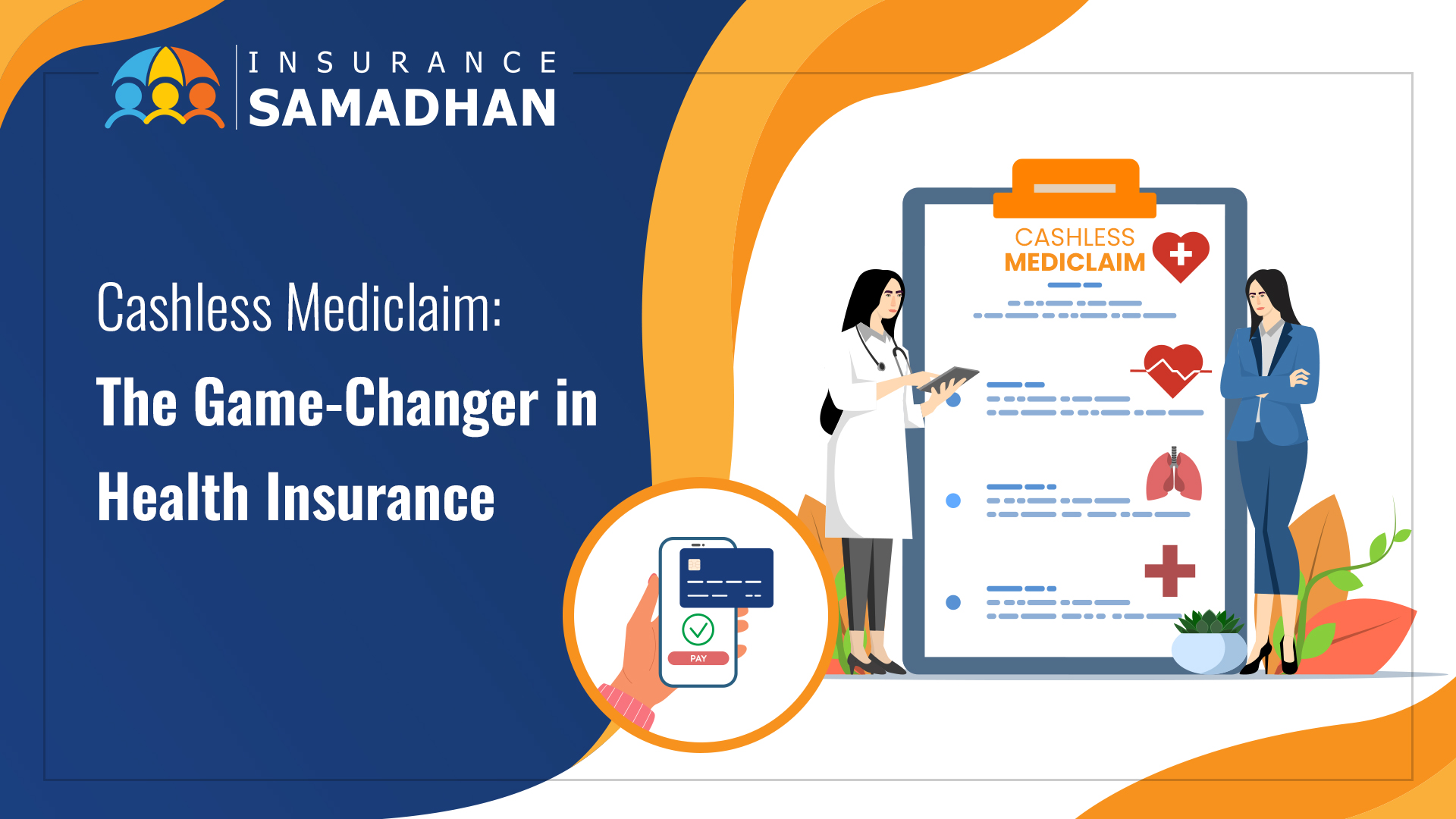 INSURANCE
SAMADHAN

Cashless Mediclaim:
The Game-Changer in Health Insurance

CASHLESS
MEDICLAIM

PAY